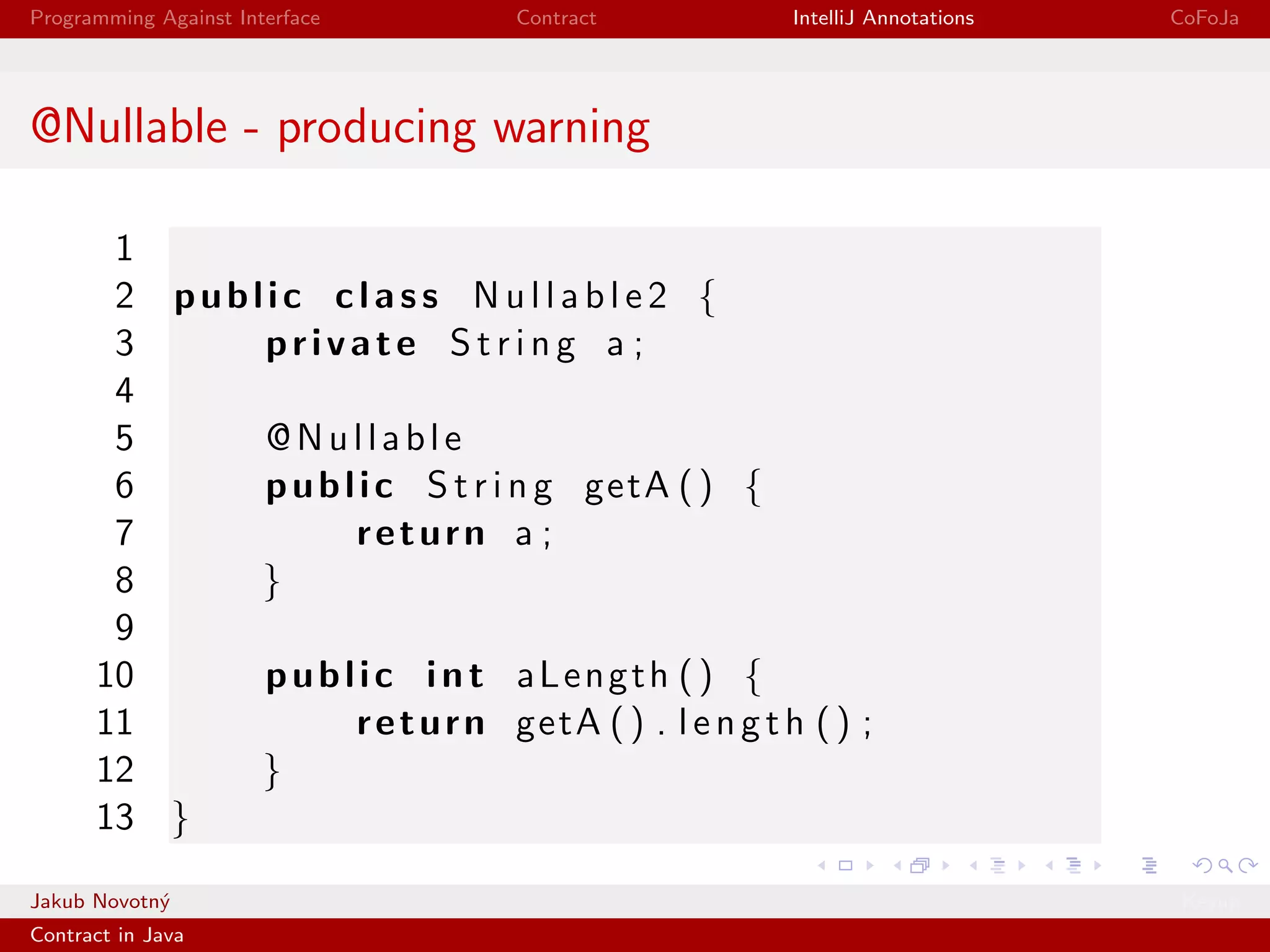 Programming Against Interface Contract IntelliJ Annotations CoFoJa

@Nullable - producing warning

1
2 public class Nullable2 {
3     private String a;
4
5     @Nullable
6     public String getA() {
7         return a;
8     }
9
10    public int aLength() {
11        return getA().length();
12    }
13 }

Jakub Novotný

Contract in Java